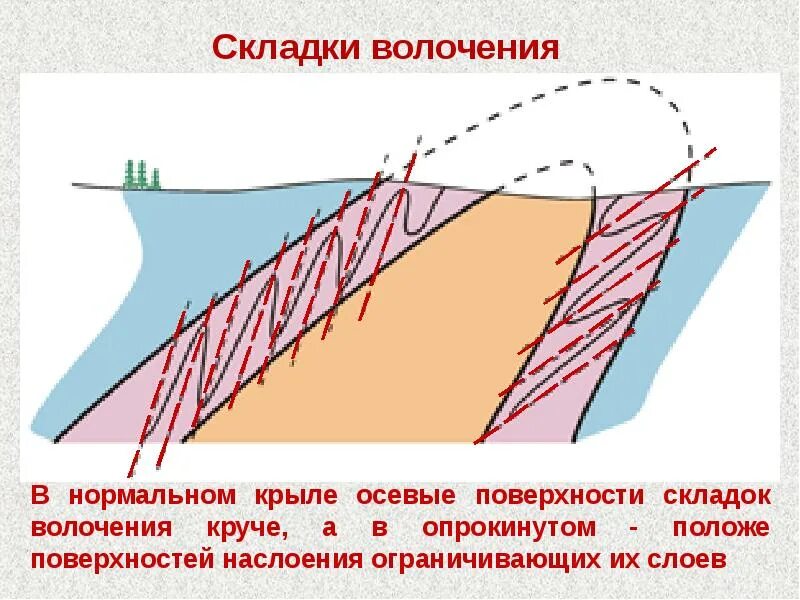 Складки волочения

В нормальном крыле осевые поверхности складок волочения круче, а в опрокинутом - положе поверхностей наслоения ограничивающих их слоев